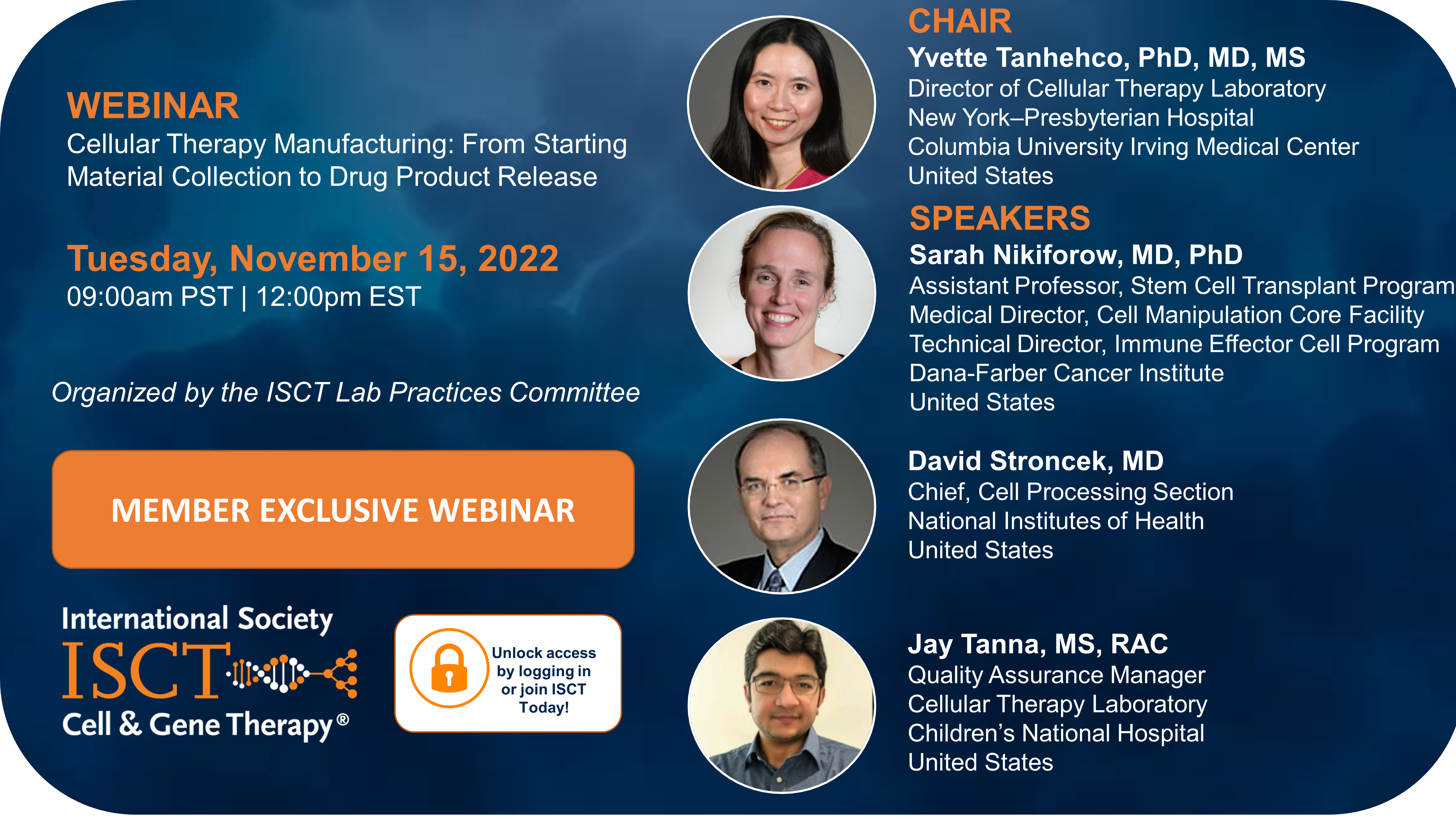 WEBINAR
Cellular Therapy Manufacturing: From Starting Material Collection to Drug Product Release

Tuesday, November 15, 2022
09:00am PST | 12:00pm EST

Organized by the ISCT Lab Practices Committee

MEMBER EXCLUSIVE WEBINAR

International Society
ISCT
Cell & Gene Therapy®

Unlock access by logging in or join ISCT Today!

CHAIR
Yvette Tanhehco, PhD, MD, MS
Director of Cellular Therapy Laboratory
New York–Presbyterian Hospital
Columbia University Irving Medical Center
United States

SPEAKERS
Sarah Nikiforow, MD, PhD
Assistant Professor, Stem Cell Transplant Program
Medical Director, Cell Manipulation Core Facility
Technical Director, Immune Effector Cell Program
Dana-Farber Cancer Institute
United States

David Stroncek, MD
Chief, Cell Processing Section
National Institutes of Health
United States

Jay Tanna, MS, RAC
Quality Assurance Manager
Cellular Therapy Laboratory
Children's National Hospital
United States